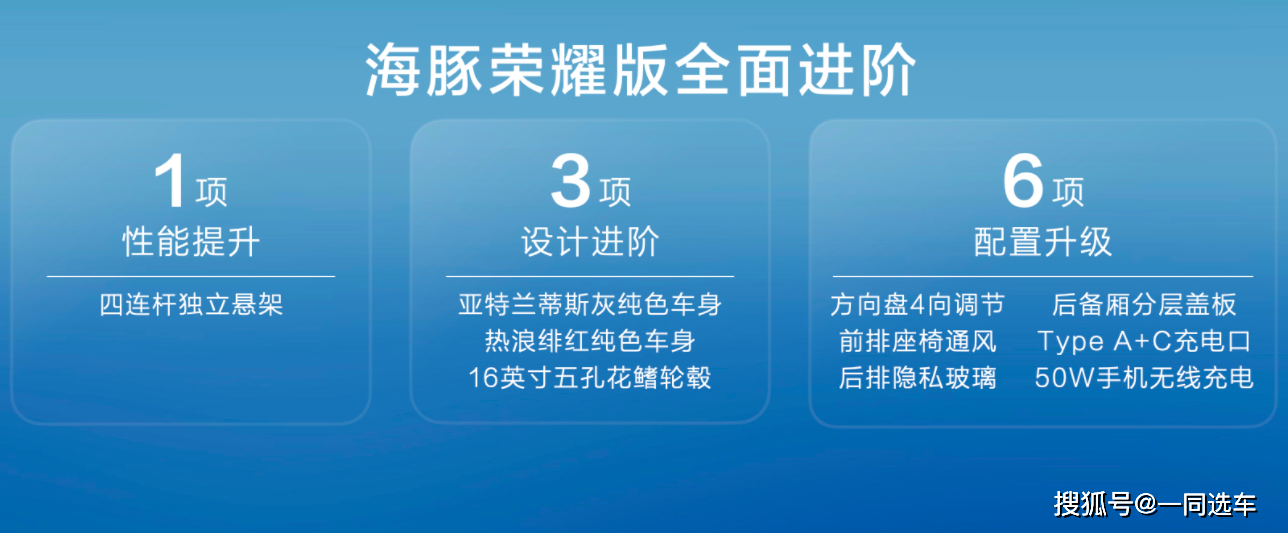 海豚荣耀版全面进阶

1项
性能提升

四连杆独立悬架

3项
设计进阶

亚特兰蒂斯灰纯色车身
热浪绯红纯色车身
16英寸五孔花鳍轮毂

6项
配置升级

方向盘4向调节
前排座椅通风
后排隐私玻璃

后备厢分层盖板
Type A+C充电口
50W手机无线充电

搜狐号@一同选车